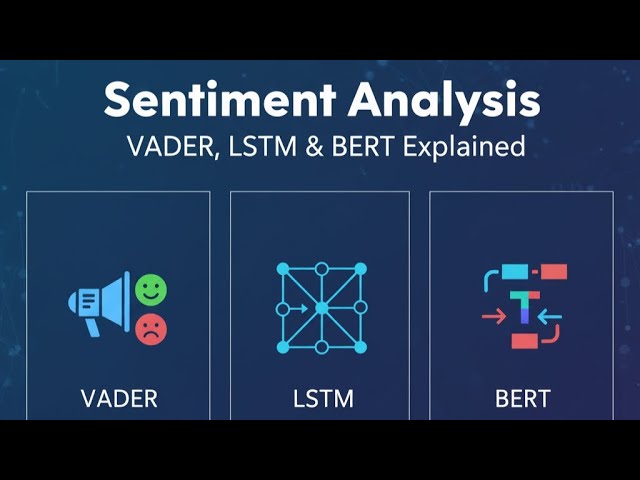 Sentiment Analysis
VADER, LSTM & BERT Explained

VADER

LSTM

BERT